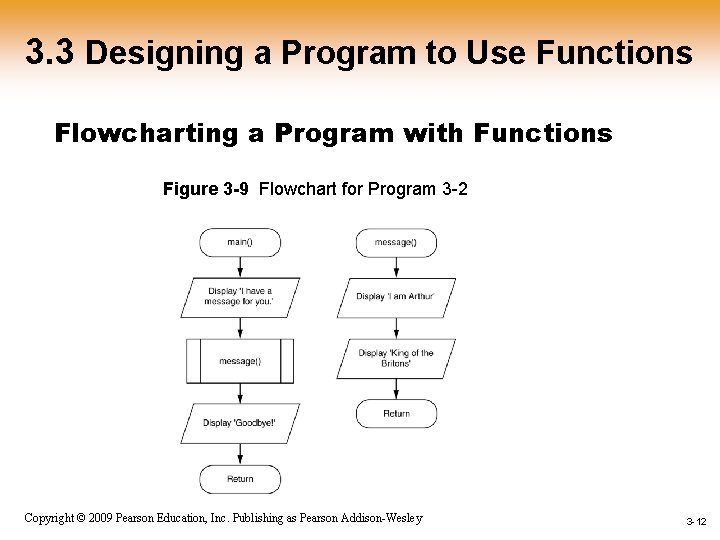 3.3 Designing a Program to Use Functions

Flowcharting a Program with Functions

Figure 3-9 Flowchart for Program 3-2

main()

Display 'I have a message for you.'

message()

Display 'Goodbye!'

Return

message()

Display 'I am Arthur'

Display 'King of the Britons'

Return

Copyright © 2009 Pearson Education, Inc. Publishing as Pearson Addison-Wesley

3-12